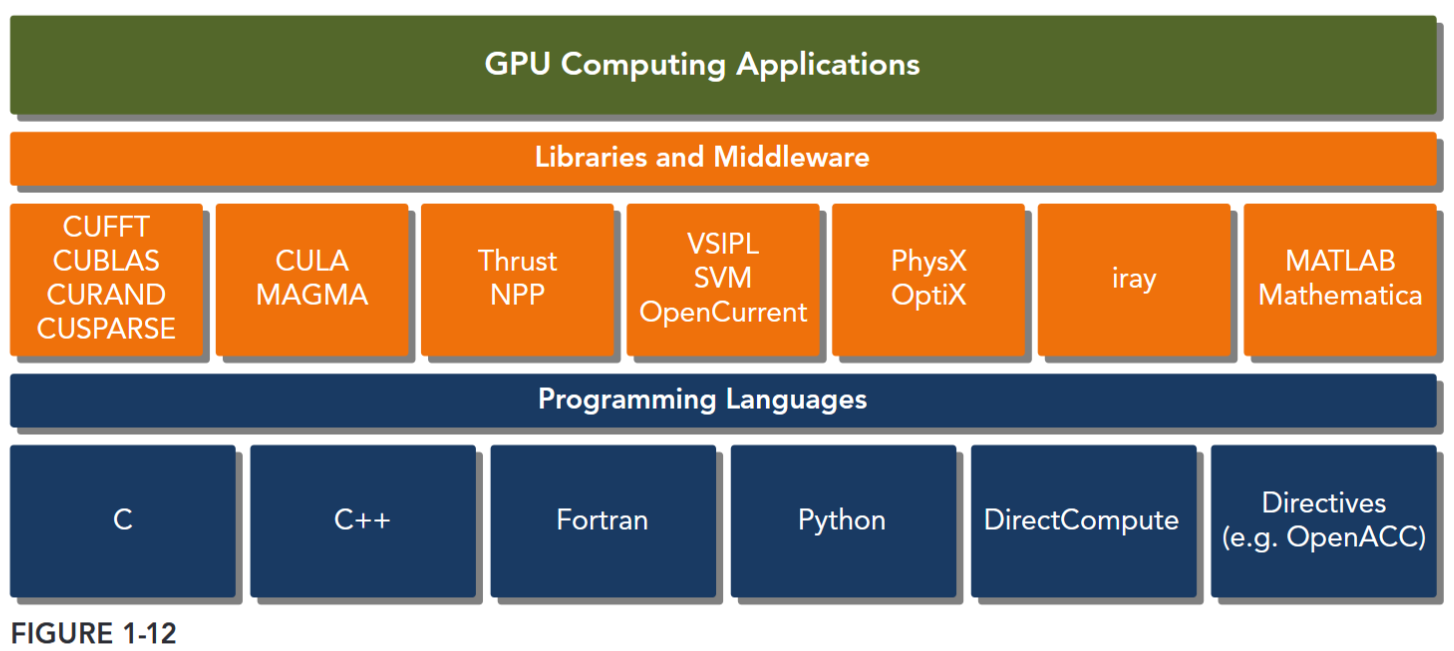 GPU Computing Applications

Libraries and Middleware

CUFFT
CUBLAS
CURAND
CUSPARSE

CULA
MAGMA

Thrust
NPP

VSIPL
SVM
OpenCurrent

PhysX
OptiX

iray

MATLAB
Mathematica

Programming Languages

C

C++

Fortran

Python

DirectCompute

Directives
(e.g. OpenACC)

FIGURE 1-12